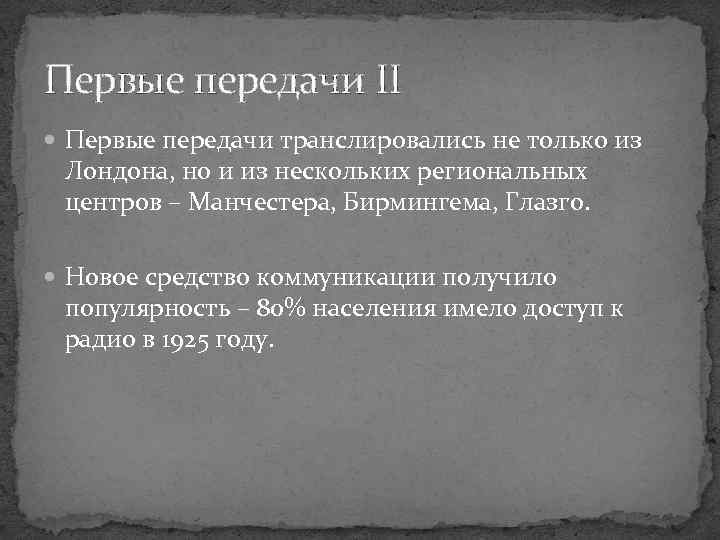 Первые передачи II

Первые передачи транслировались не только из Лондона, но и из нескольких региональных центров – Манчестера, Бирмингема, Глазго.

Новое средство коммуникации получило популярность – 80% населения имело доступ к радио в 1925 году.